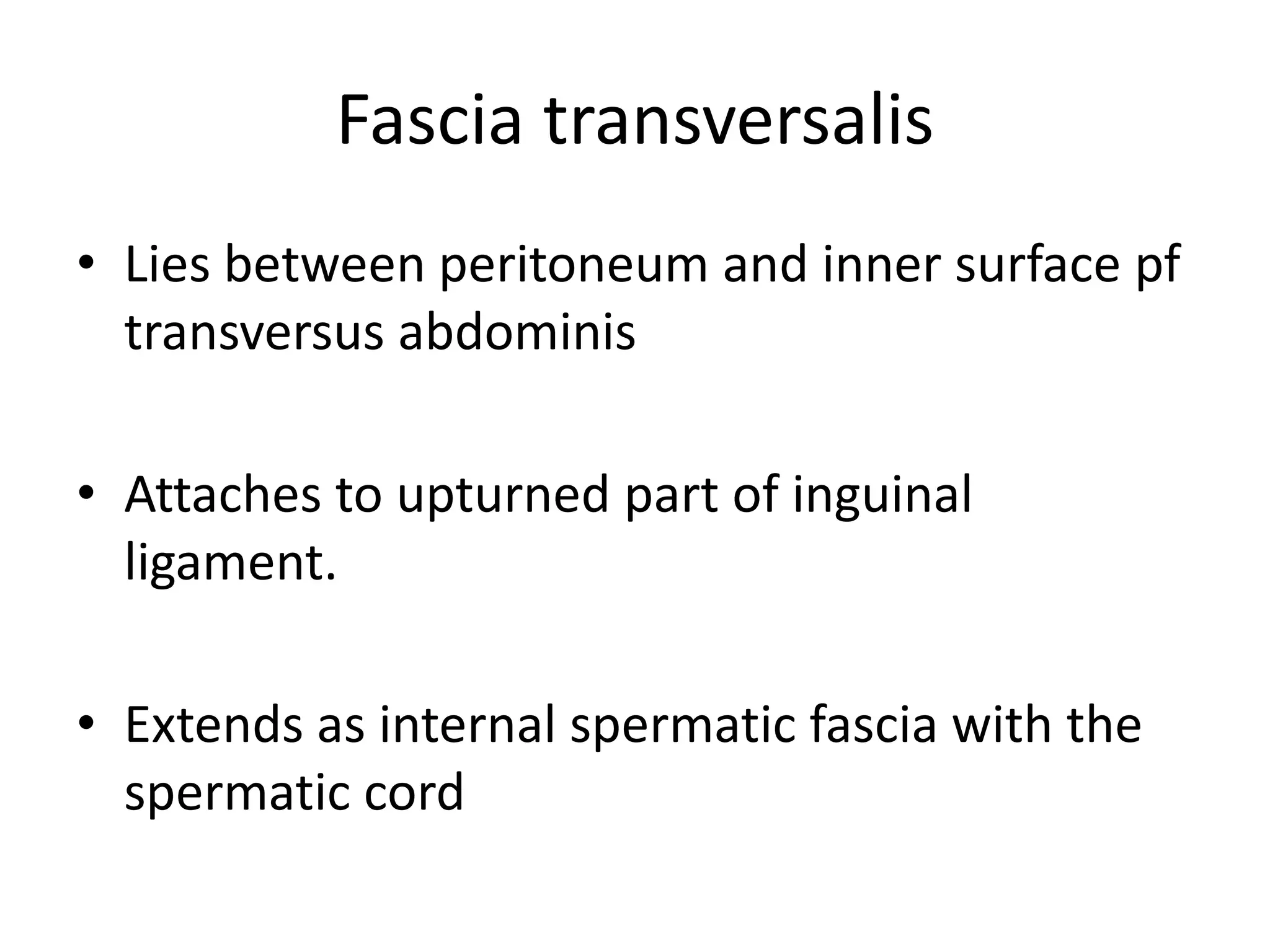 Fascia transversalis

• Lies between peritoneum and inner surface pf transversus abdominis

• Attaches to upturned part of inguinal ligament.

• Extends as internal spermatic fascia with the spermatic cord